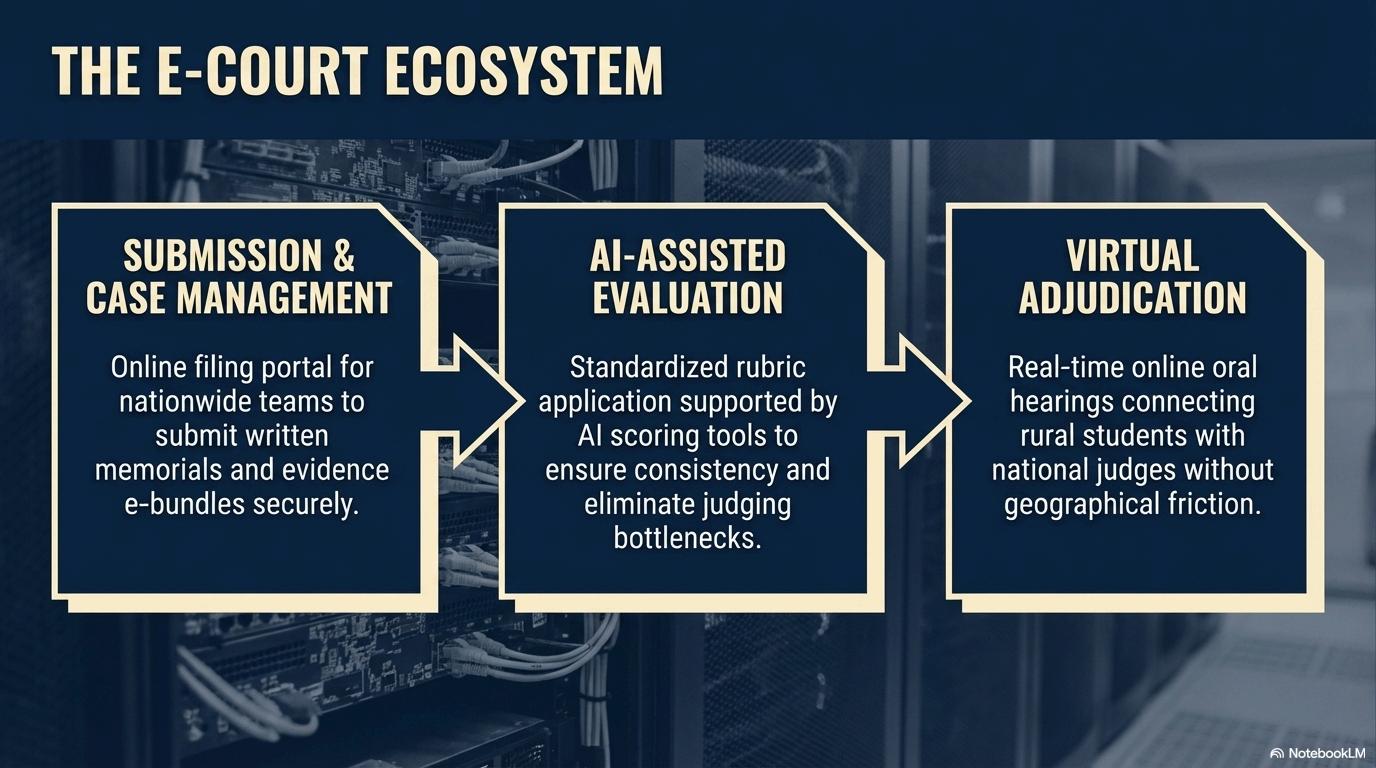 THE E-COURT ECOSYSTEM

SUBMISSION & CASE MANAGEMENT

Online filing portal for nationwide teams to submit written memorials and evidence e-bundles securely.

AI-ASSISTED EVALUATION

Standardized rubric application supported by AI scoring tools to ensure consistency and eliminate judging bottlenecks.

VIRTUAL ADJUDICATION

Real-time online oral hearings connecting rural students with national judges without geographical friction.

NotebookLM